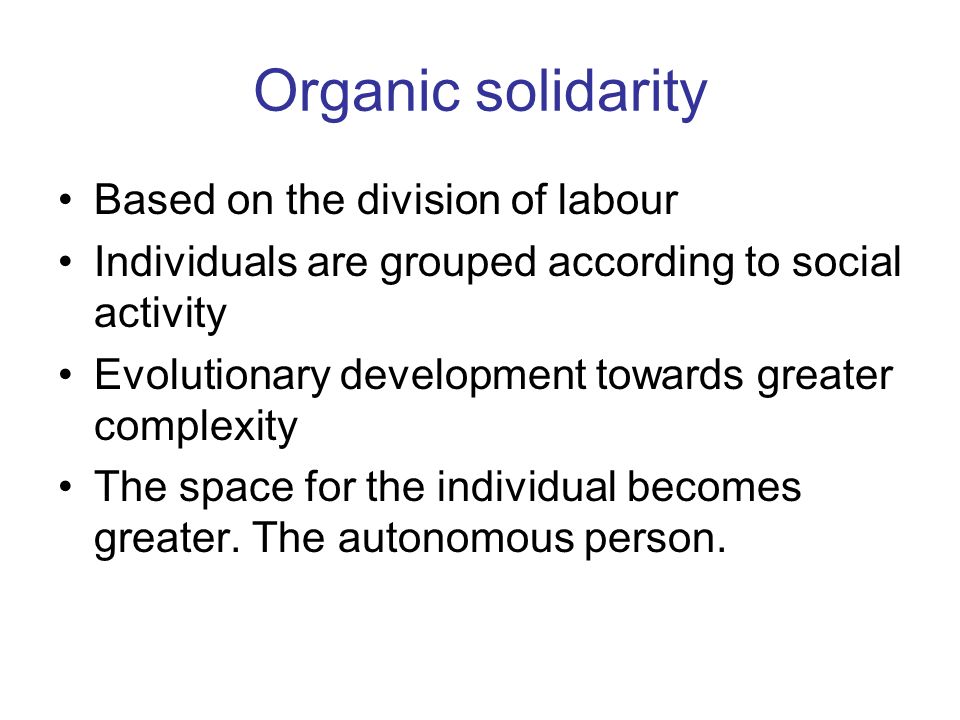 Organic solidarity

• Based on the division of labour
• Individuals are grouped according to social activity
• Evolutionary development towards greater complexity
• The space for the individual becomes greater. The autonomous person.